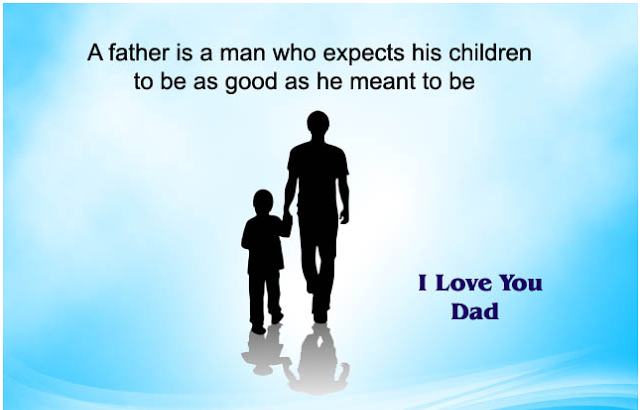 A father is a man who expects his children to be as good as he meant to be

I Love You Dad